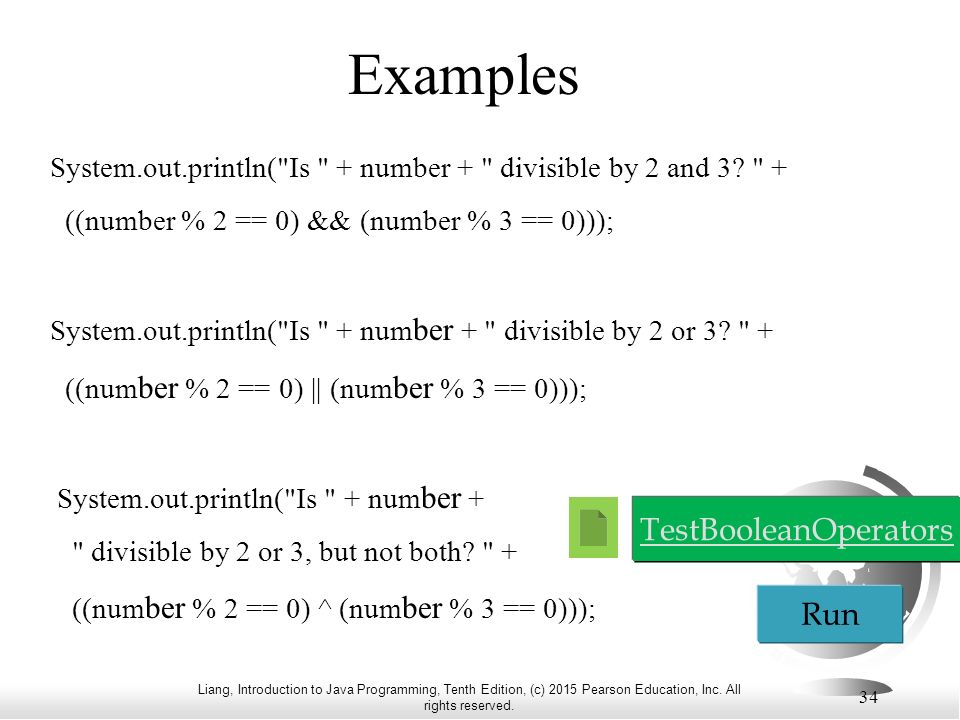 Examples

System.out.println("Is " + number + " divisible by 2 and 3? " +
((number % 2 == 0) && (number % 3 == 0)));

System.out.println("Is " + number + " divisible by 2 or 3? " +
((number % 2 == 0) || (number % 3 == 0)));

System.out.println("Is " + number +
" divisible by 2 or 3, but not both? " +
((number % 2 == 0) ^ (number % 3 == 0)));

TestBooleanOperators

Run

Liang, Introduction to Java Programming, Tenth Edition, (c) 2015 Pearson Education, Inc. All rights reserved.

34